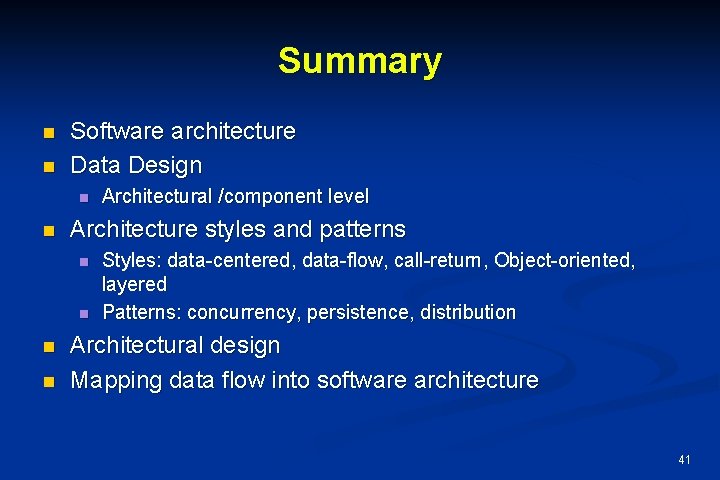 Summary

- Software architecture
- Data Design
  - Architectural /component level
- Architecture styles and patterns
  - Styles: data-centered, data-flow, call-return, Object-oriented, layered
  - Patterns: concurrency, persistence, distribution
- Architectural design
- Mapping data flow into software architecture

41